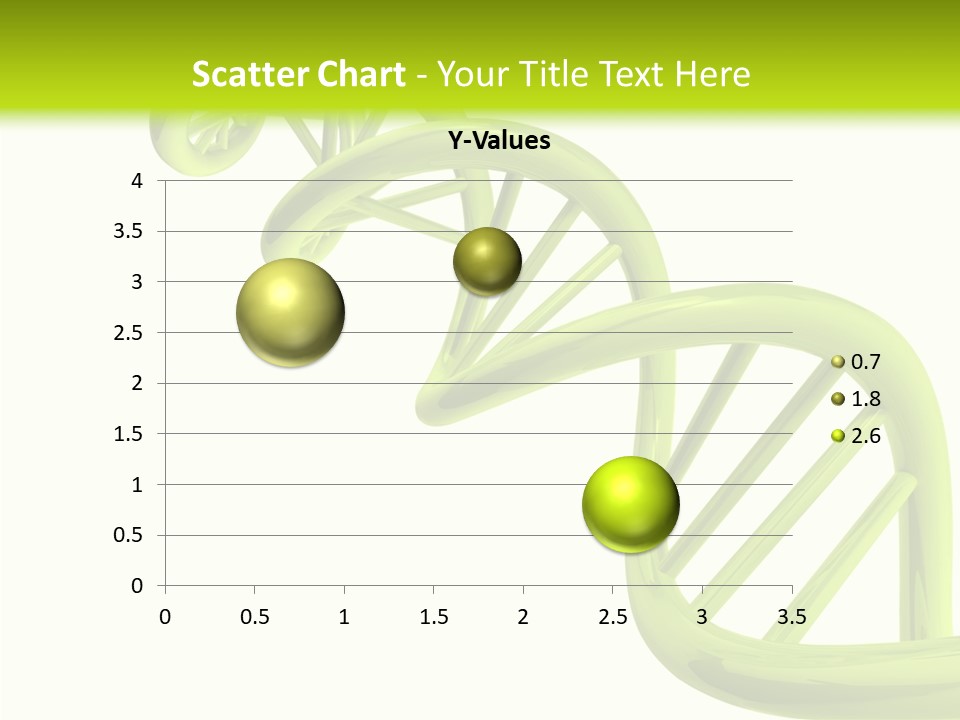 Scatter Chart - Your Title Text Here

Y-Values

4
3.5
3
2.5
2
1.5
1
0.5
0

0 0.5 1 1.5 2 2.5 3 3.5

0.7
1.8
2.6